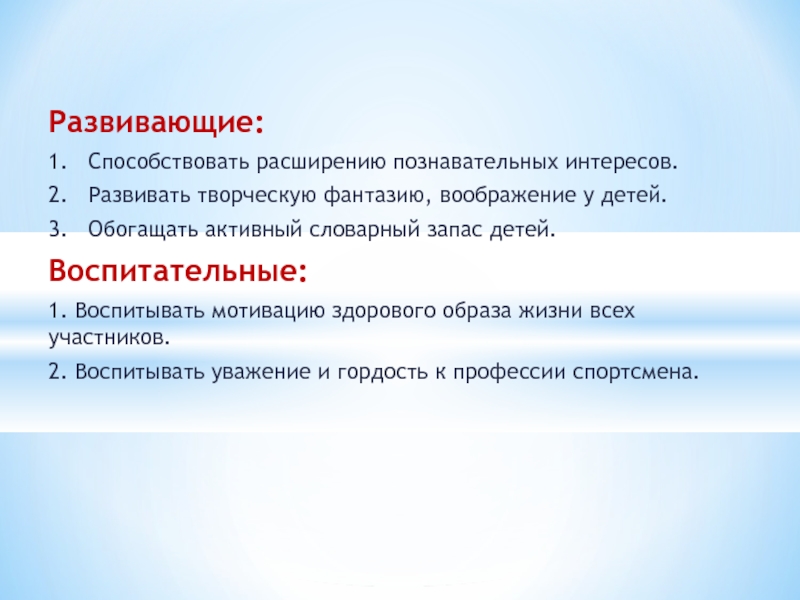 Развивающие:

1. Способствовать расширению познавательных интересов.
2. Развивать творческую фантазию, воображение у детей.
3. Обогащать активный словарный запас детей.

Воспитательные:

1. Воспитывать мотивацию здорового образа жизни всех участников.

2. Воспитывать уважение и гордость к профессии спортсмена.